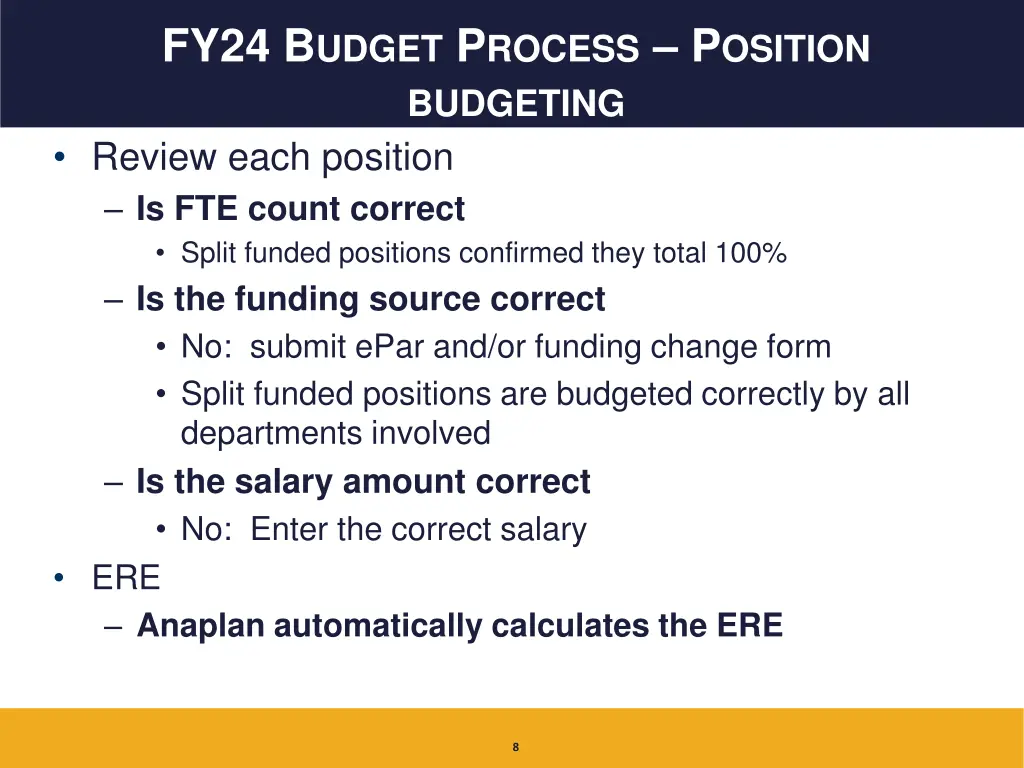 FY24 BUDGET PROCESS – POSITION BUDGETING

• Review each position
– Is FTE count correct
• Split funded positions confirmed they total 100%
– Is the funding source correct
• No: submit ePar and/or funding change form
• Split funded positions are budgeted correctly by all departments involved
– Is the salary amount correct
• No: Enter the correct salary
• ERE
– Anaplan automatically calculates the ERE

8